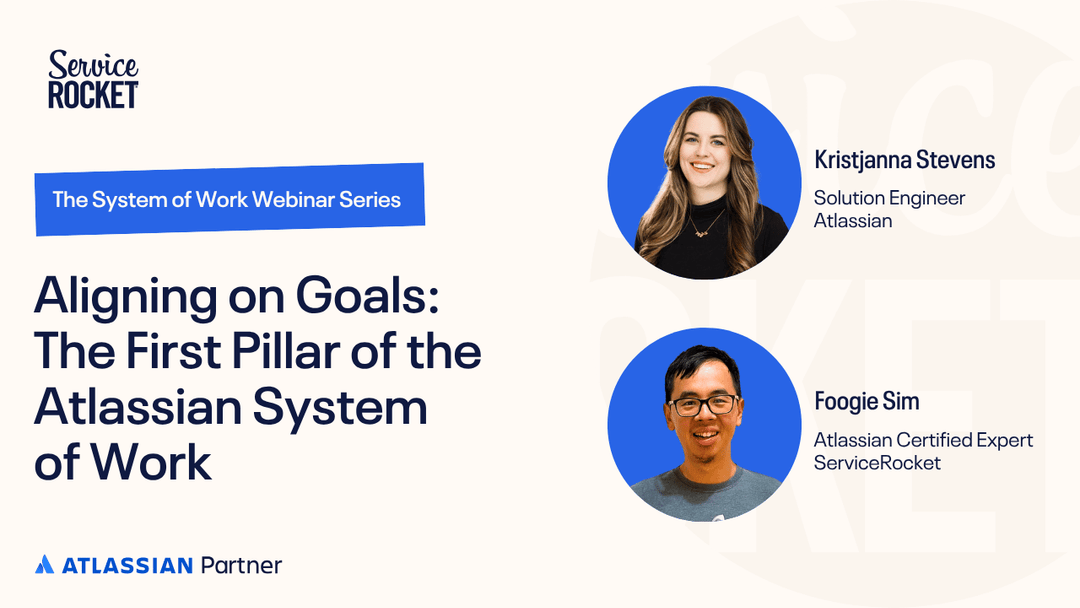 Service ROCKET

The System of Work Webinar Series

Aligning on Goals: The First Pillar of the Atlassian System of Work

ATLASSIAN Partner

Kristjanna Stevens

Solution Engineer
Atlassian

Foogie Sim

Atlassian Certified Expert
ServiceRocket